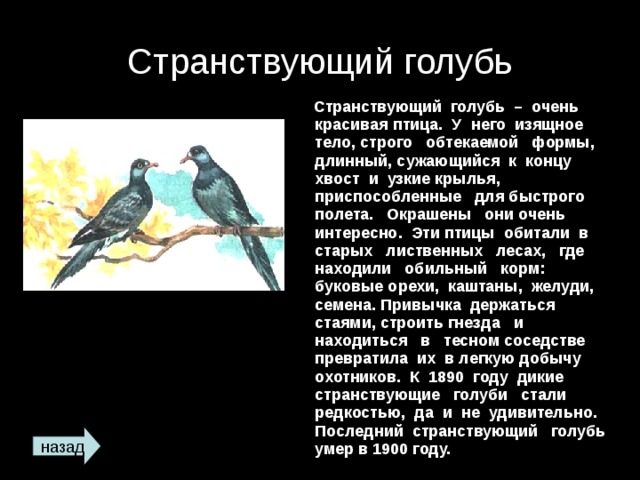 Странствующий голубь

Странствующий голубь – очень красивая птица. У него изящное тело, строго обтекаемой формы, длинный, сужающийся к концу хвост и узкие крылья, приспособленные для быстрого полета. Окрашены они очень интересно. Эти птицы обитали в старых лиственных лесах, где находили обильный корм: буковые орехи, каштаны, желуди, семена. Привычка держаться стаями, строить гнезда и находиться в тесном соседстве превратила их в легкую добычу охотников. К 1890 году дикие странствующие голуби стали редкостью, да и не удивительно. Последний странствующий голубь умер в 1900 году.

назад